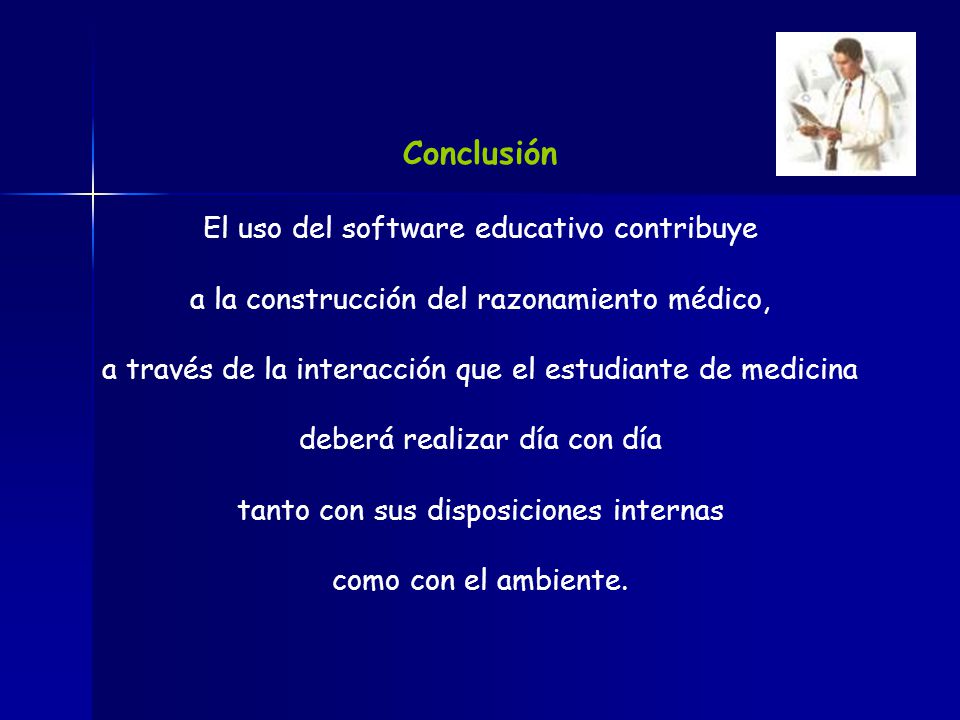 Conclusión

El uso del software educativo contribuye

a la construcción del razonamiento médico,

a través de la interacción que el estudiante de medicina

deberá realizar día con día

tanto con sus disposiciones internas

como con el ambiente.